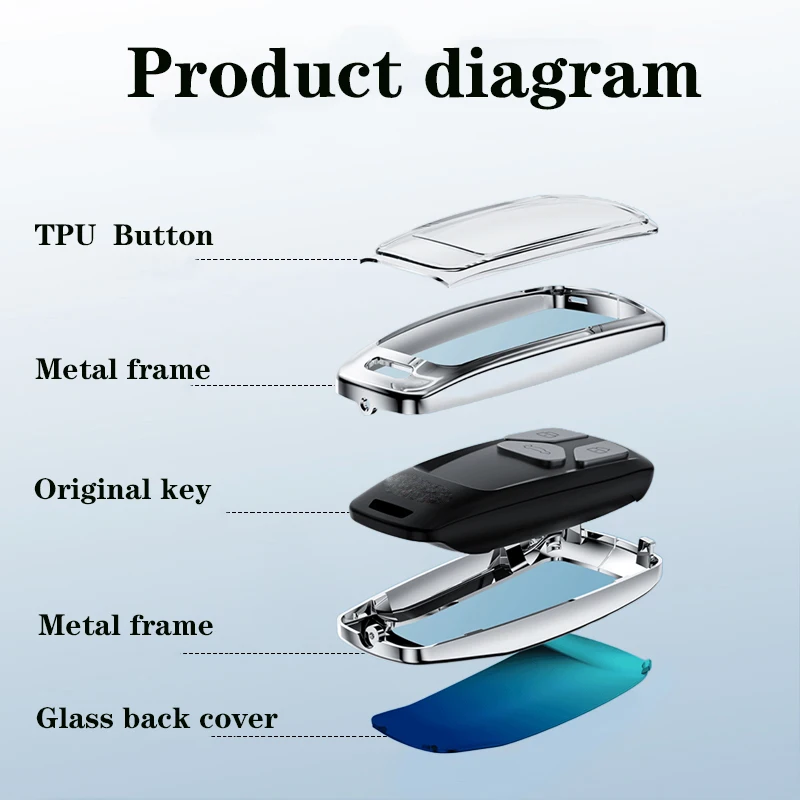 Product diagram

TPU Button

Metal frame

Original key

Metal frame

Glass back cover